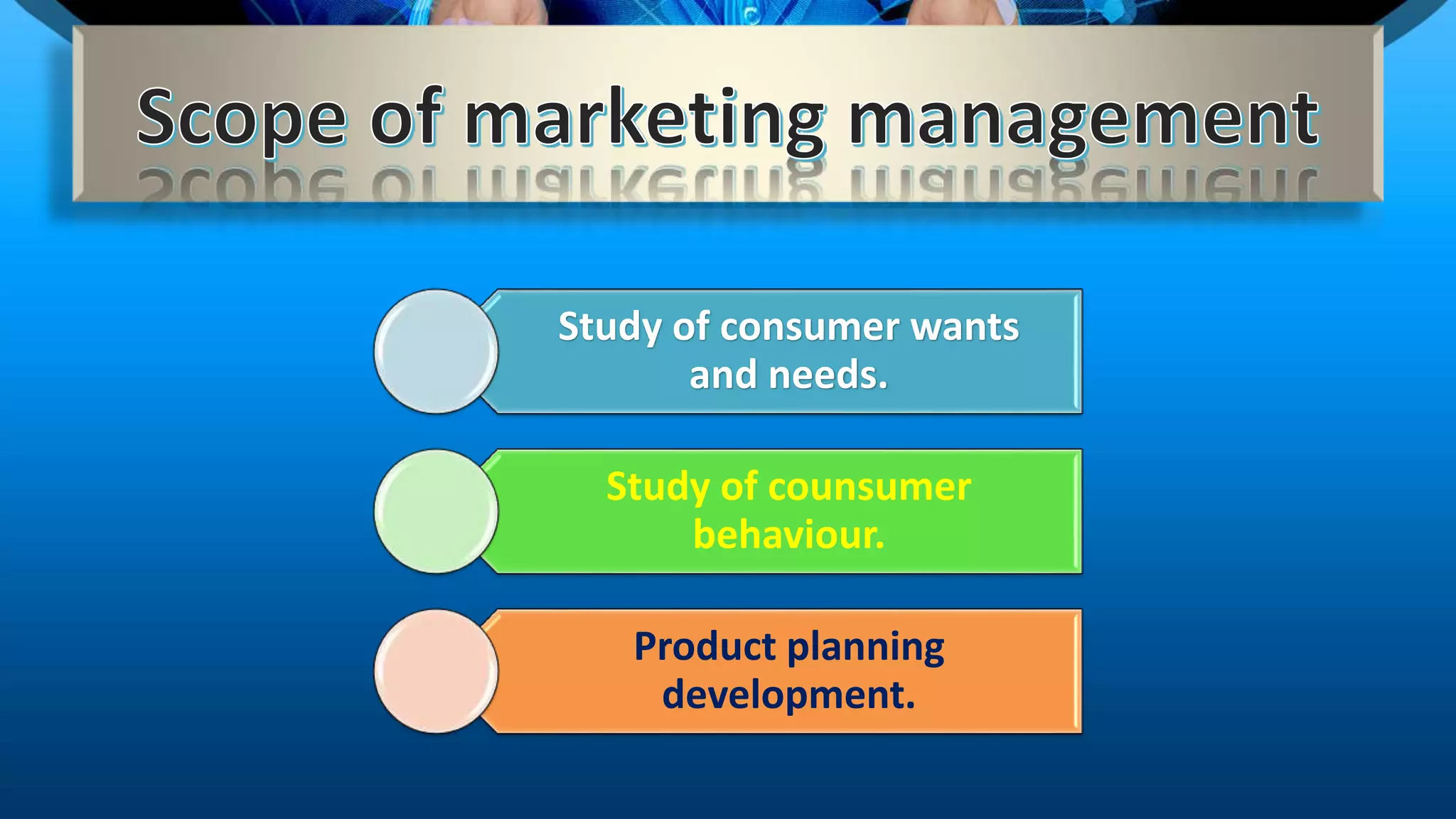 Scope of marketing management

Study of consumer wants and needs.

Study of counsumer behaviour.

Product planning development.